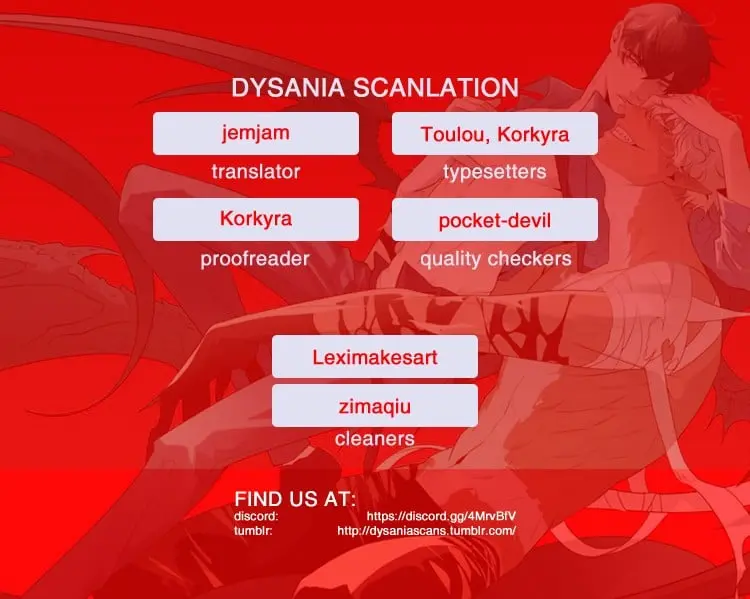 DYSANIA SCANLATION

jemjam
translator

Toulou, Korkyra
typesetters

Korkyra
proofreader

pocket-devil
quality checkers

Leximakesart
zimaqiu
cleaners

FIND US AT:
discord: https://discord.gg/4MrvBfV
tumblr: http://dysaniascans.tumblr.com/